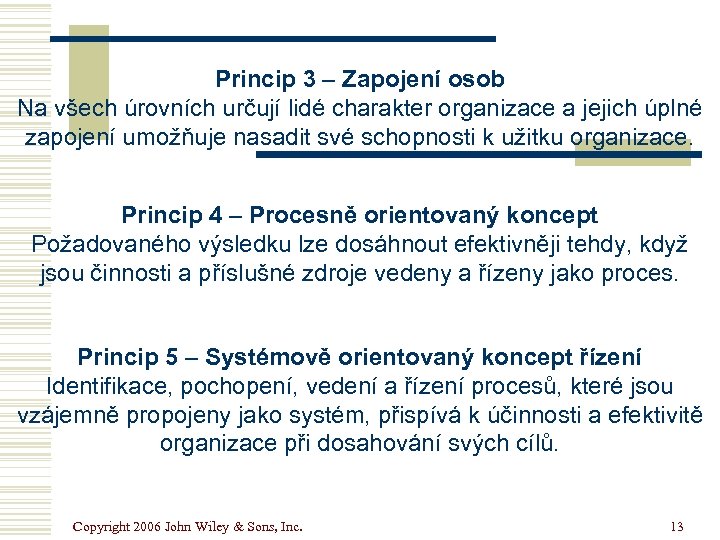 Princip 3 – Zapojení osob
Na všech úrovních určují lidé charakter organizace a jejich úplné zapojení umožňuje nasadit své schopnosti k užitku organizace.

Princip 4 – Procesně orientovaný koncept
Požadovaného výsledku lze dosáhnout efektivněji tehdy, když jsou činnosti a příslušné zdroje vedeny a řízeny jako proces.

Princip 5 – Systémově orientovaný koncept řízení
Identifikace, pochopení, vedení a řízení procesů, které jsou vzájemně propojeny jako systém, přispívá k účinnosti a efektivitě organizace při dosahování svých cílů.

Copyright 2006 John Wiley & Sons, Inc.

13